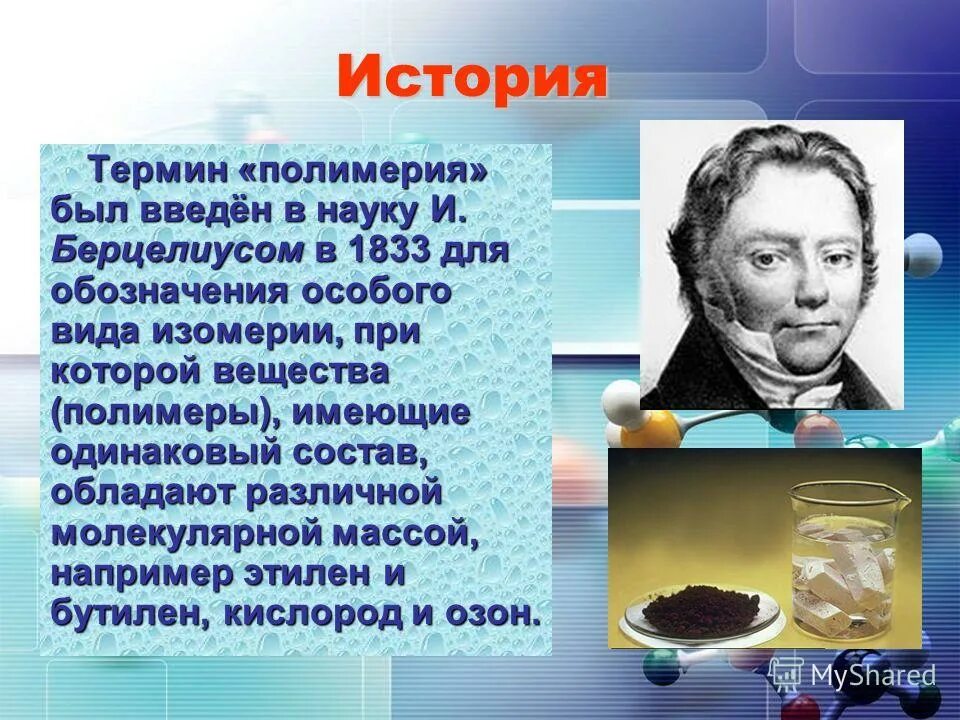 История

Термин «полимерия» был введён в науку И. Берцелиусом в 1833 для обозначения особого вида изомерии, при которой вещества (полимеры), имеющие одинаковый состав, обладают различной молекулярной массой, например этилен и бутилен, кислород и озон.

MyShared